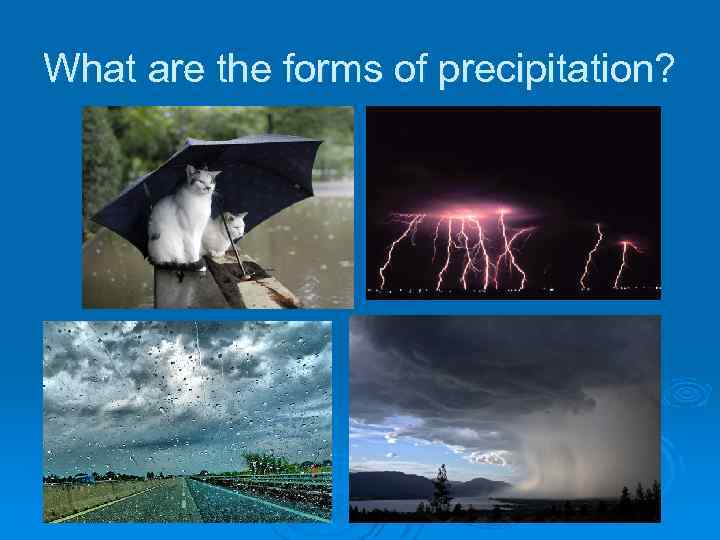 What are the forms of precipitation?